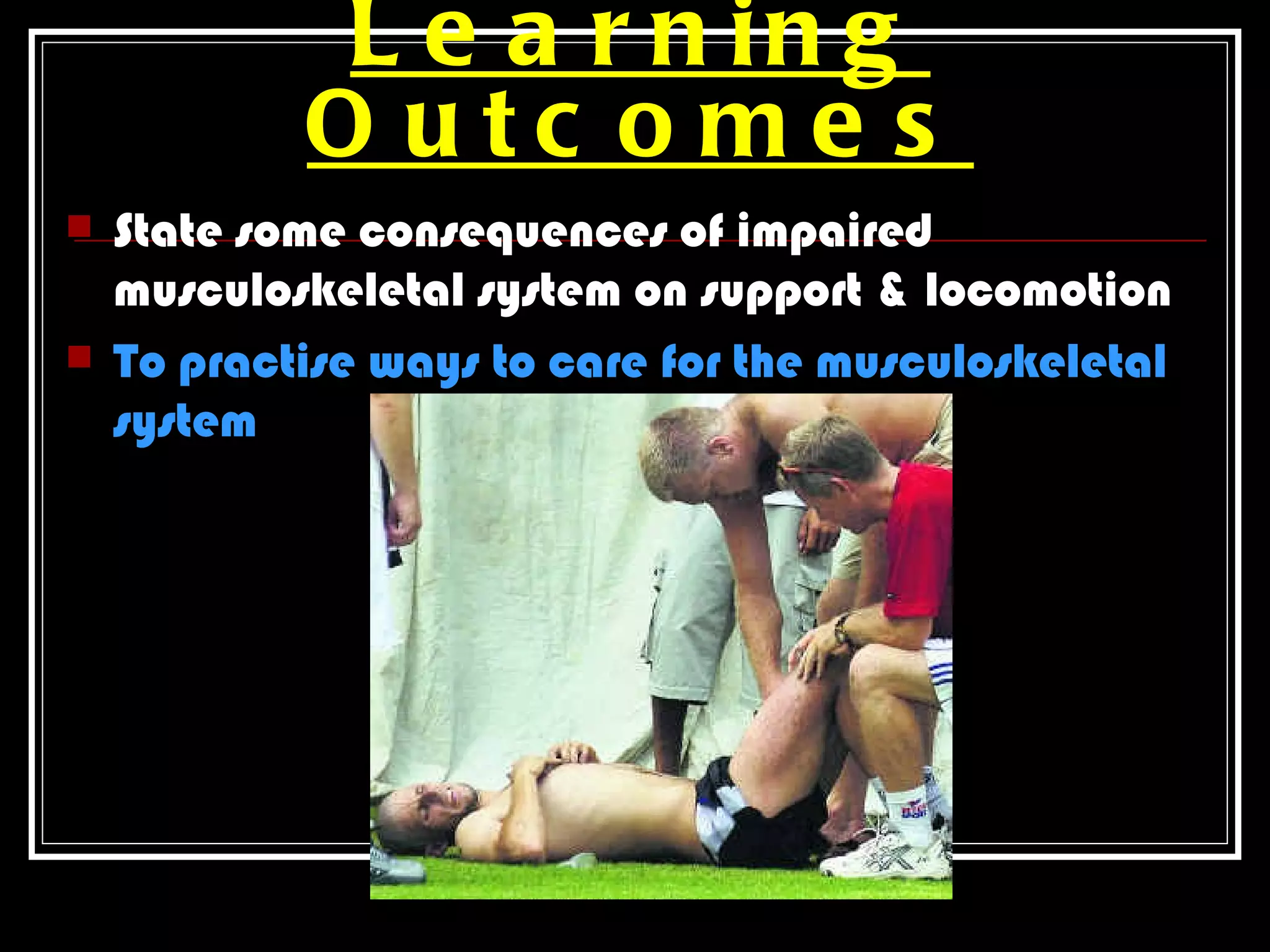 Learning Outcomes

State some consequences of impaired musculoskeletal system on support & locomotion

To practise ways to care for the musculoskeletal system